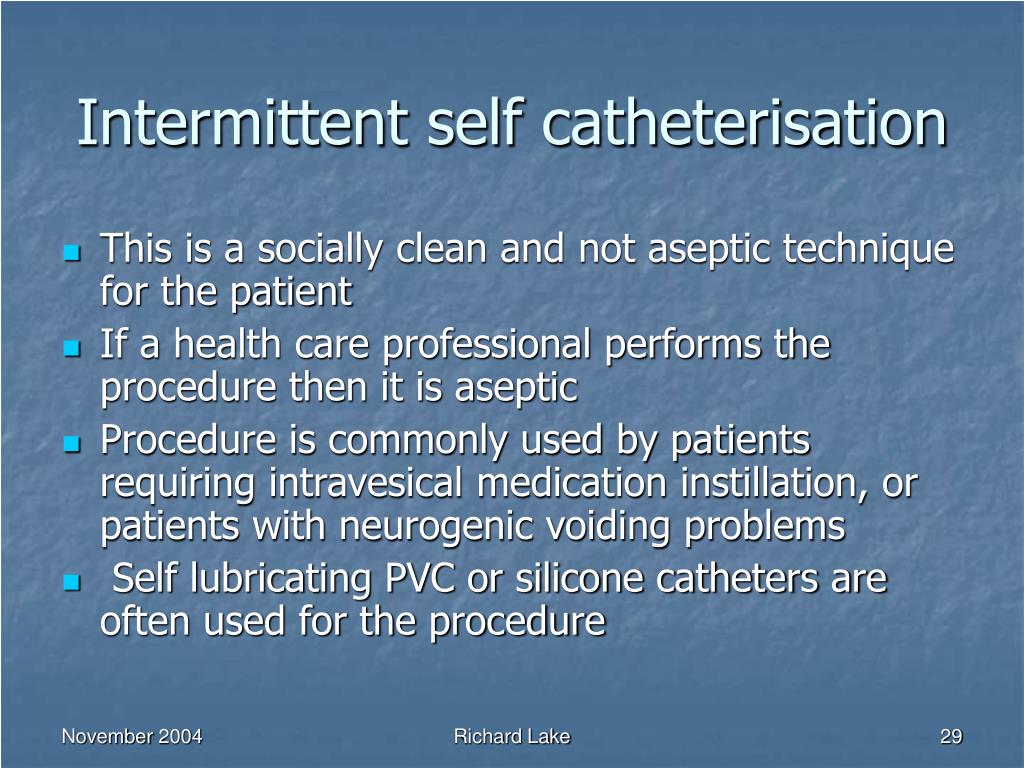 Intermittent self catheterisation

- This is a socially clean and not aseptic technique for the patient
- If a health care professional performs the procedure then it is aseptic
- Procedure is commonly used by patients requiring intravesical medication instillation, or patients with neurogenic voiding problems
- Self lubricating PVC or silicone catheters are often used for the procedure

November 2004

Richard Lake

29